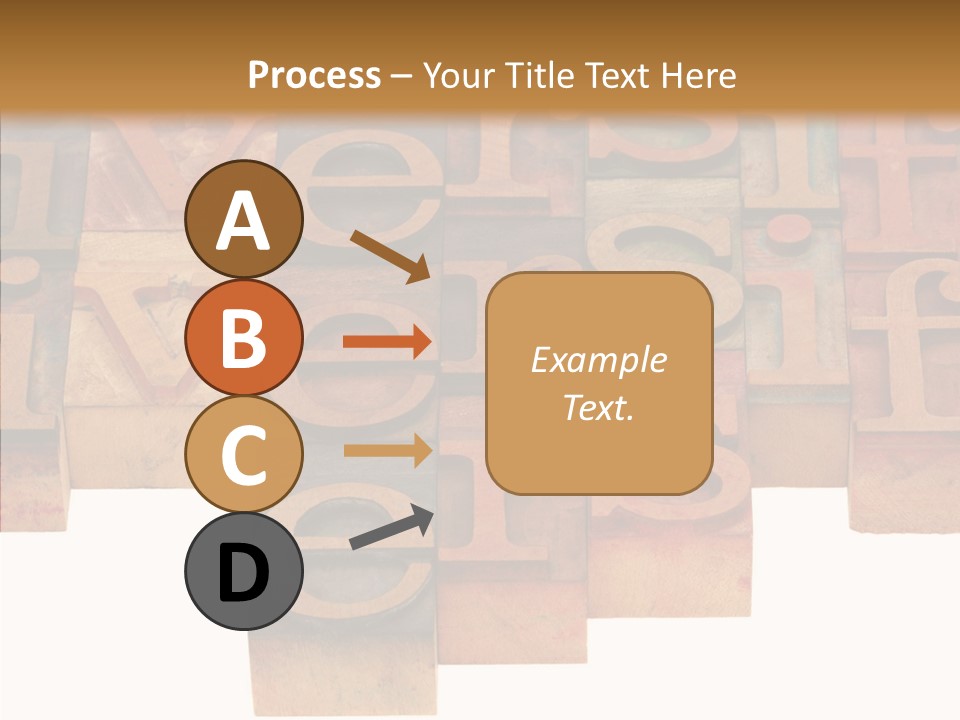 Process – Your Title Text Here

A

B

C

D

Example Text.